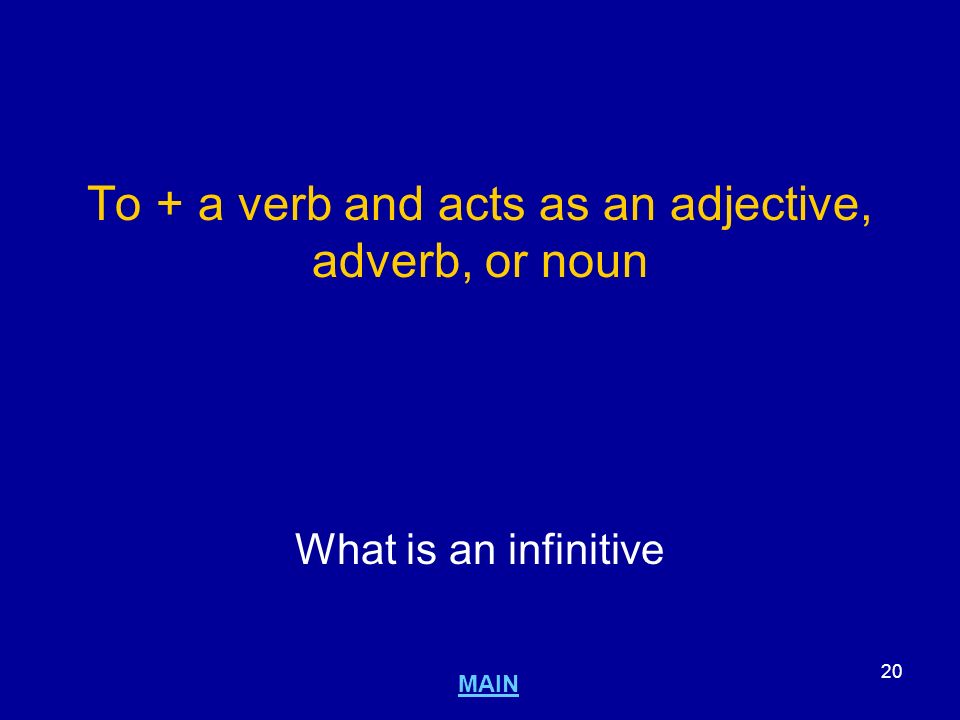 To + a verb and acts as an adjective, adverb, or noun

What is an infinitive

MAIN

20